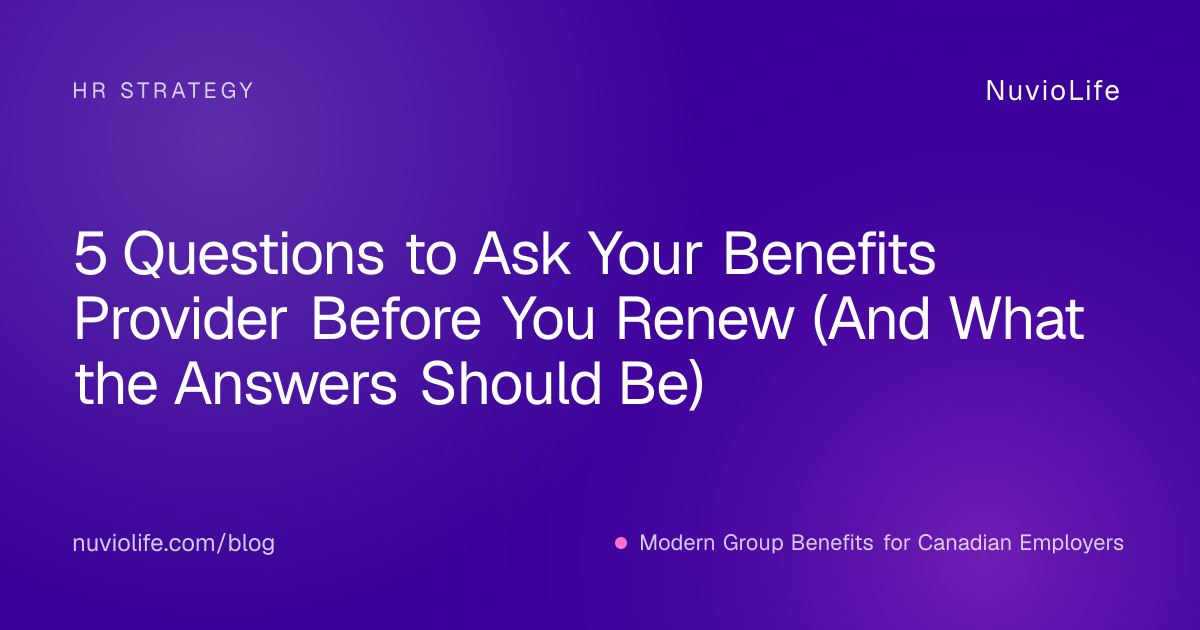 HR STRATEGY

NuvioLife

5 Questions to Ask Your Benefits Provider Before You Renew (And What the Answers Should Be)

nuviolife.com/blog

Modern Group Benefits for Canadian Employers